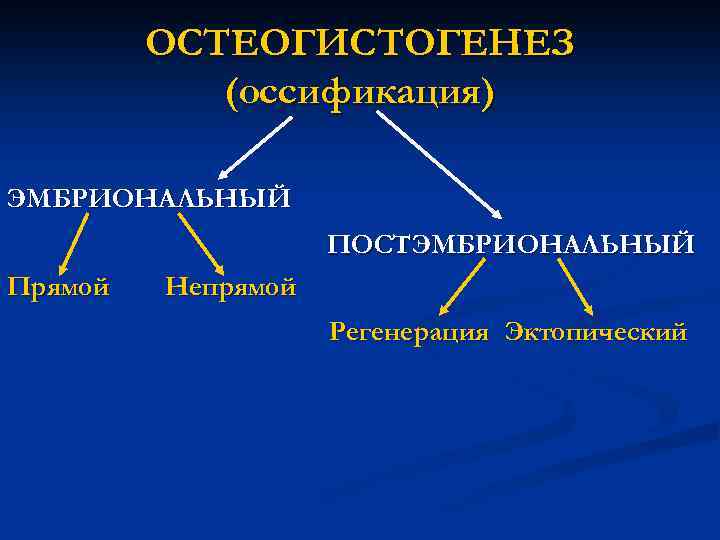 ОСТЕОГИСТОГЕНЕЗ
(оссификация)

ЭМБРИОНАЛЬНЫЙ

Прямой

Непрямой

ПОСТЭМБРИОНАЛЬНЫЙ

Регенерация

Эктопический